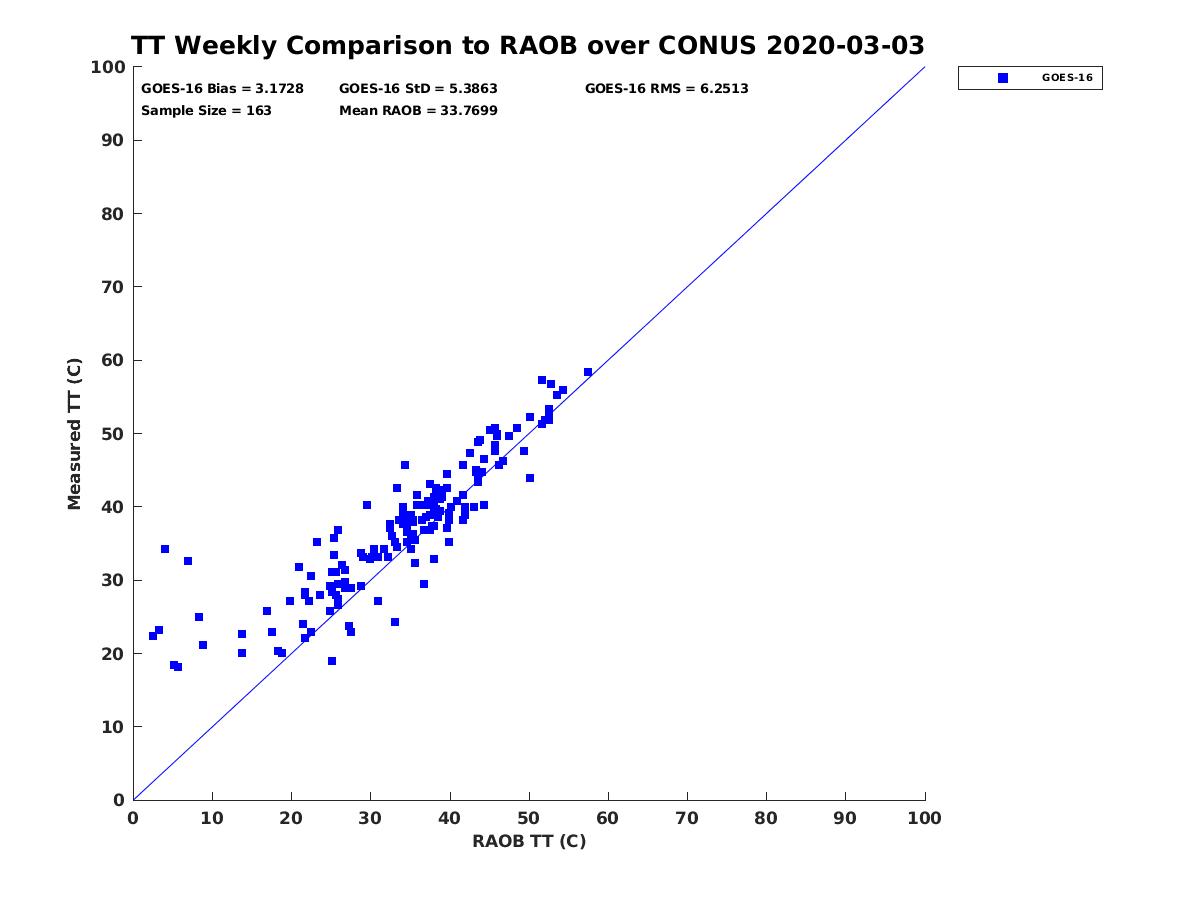 TT Weekly Comparison to RAOB over CONUS 2020-03-03

GOES-16 Bias = 3.1728
GOES-16 StD = 5.3863
GOES-16 RMS = 6.2513
Sample Size = 163
Mean RAOB = 33.7699

GOES-16

Measured TT (C)

100
90
80
70
60
50
40
30
20
10
0

0 10 20 30 40 50 60 70 80 90 100

RAOB TT (C)